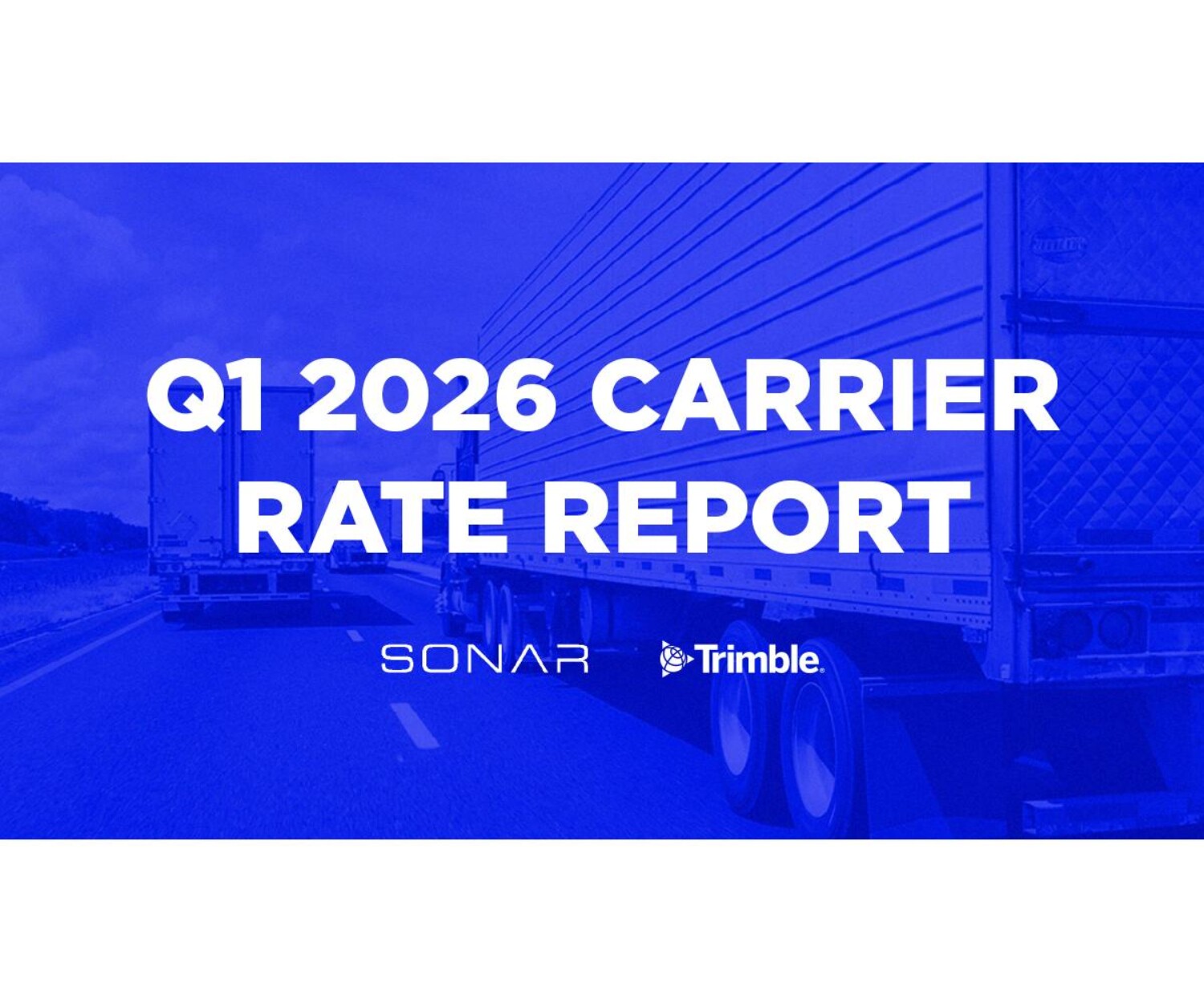 Q1 2026 CARRIER RATE REPORT

SONAR

Trimble.